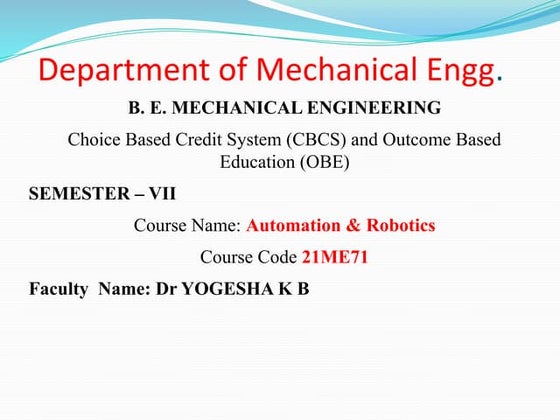 Department of Mechanical Engg.

B. E. MECHANICAL ENGINEERING

Choice Based Credit System (CBCS) and Outcome Based Education (OBE)

SEMESTER – VII

Course Name: Automation & Robotics

Course Code 21ME71

Faculty Name: Dr YOGESHA K B